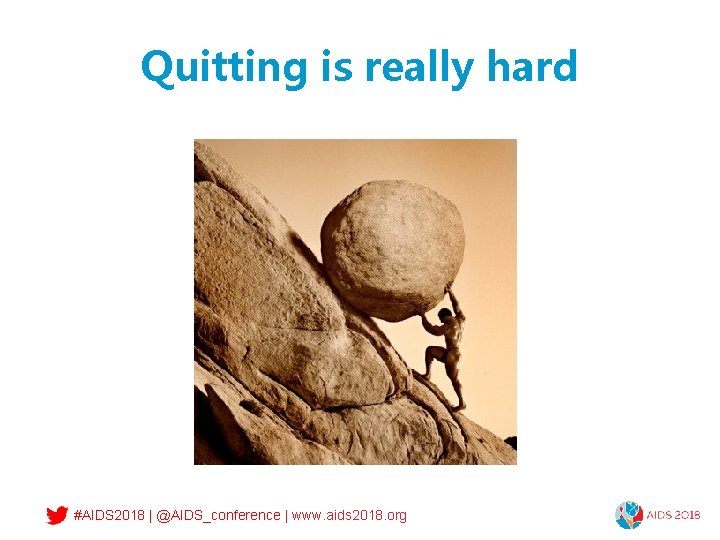 Quitting is really hard

#AIDS2018 | @AIDS_conference | www.aids2018.org

AIDS 2018